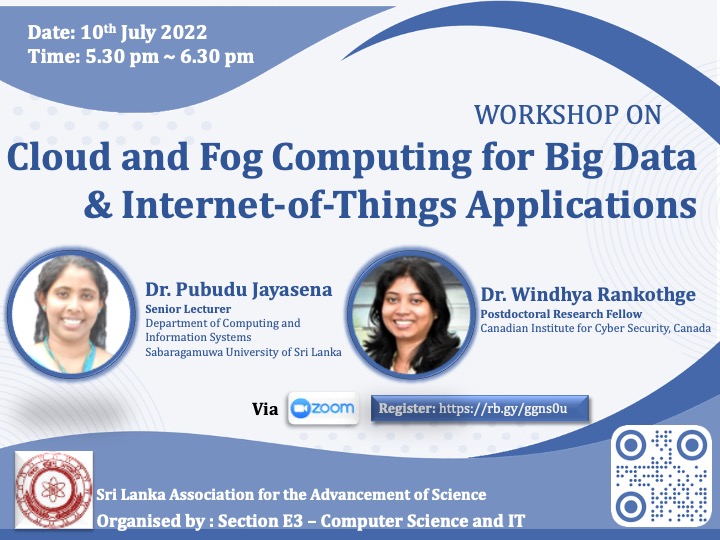 Date: 10$^{th}$ July 2022
Time: 5.30 pm ~ 6.30 pm

WORKSHOP ON

Cloud and Fog Computing for Big Data & Internet-of-Things Applications

Dr. Pubudu Jayasena
Senior Lecturer
Department of Computing and Information Systems
Sabaragamuwa University of Sri Lanka

Dr. Windhya Rankothge
Postdoctoral Research Fellow
Canadian Institute for Cyber Security, Canada

Via zoom

Register: https://rb.gy/ggns0u

Sri Lanka Association for the Advancement of Science
Organised by : Section E3 – Computer Science and IT